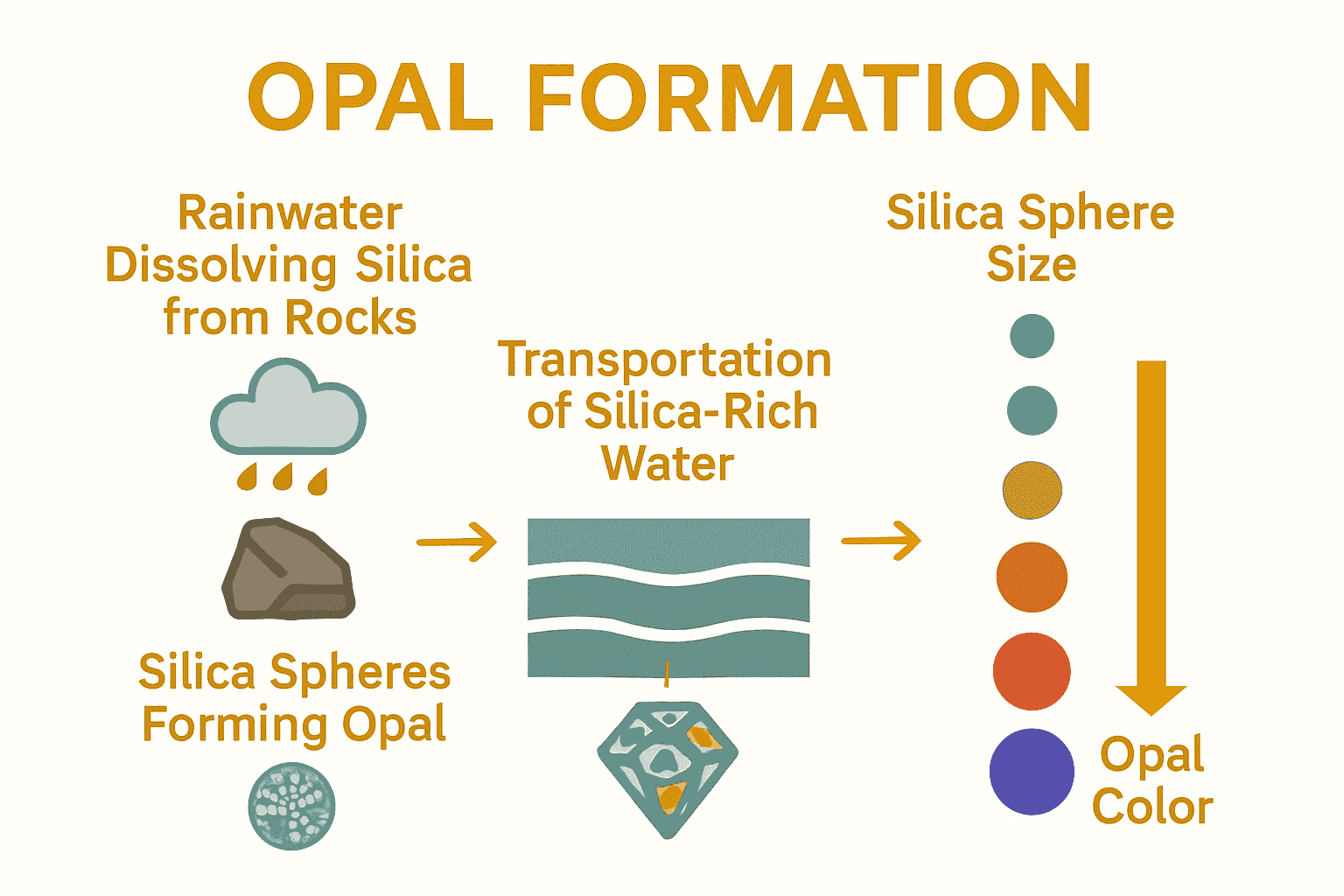 OPAL FORMATION

Rainwater Dissolving Silica from Rocks

Silica Spheres Forming Opal

Transportation of Silica-Rich Water

Silica Sphere Size

Opal Color